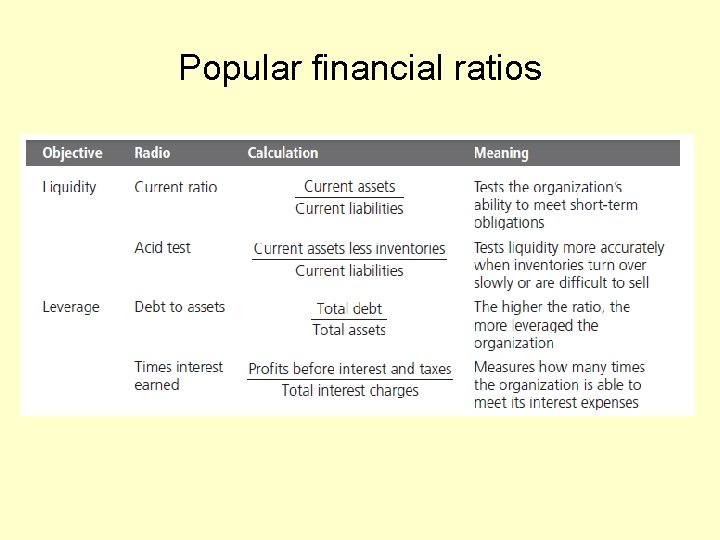 Popular financial ratios

| Objective | Radio | Calculation | Meaning |
|---|---|---|---|
| Liquidity | Current ratio | $\frac{\text{Current assets}}{\text{Current liabilities}}$ | Tests the organization's ability to meet short-term obligations |
| | Acid test | $\frac{\text{Current assets less inventories}}{\text{Current liabilities}}$ | Tests liquidity more accurately when inventories turn over slowly or are difficult to sell |
| Leverage | Debt to assets | $\frac{\text{Total debt}}{\text{Total assets}}$ | The higher the ratio, the more leveraged the organization |
| | Times interest earned | $\frac{\text{Profits before interest and taxes}}{\text{Total interest charges}}$ | Measures how many times the organization is able to meet its interest expenses |